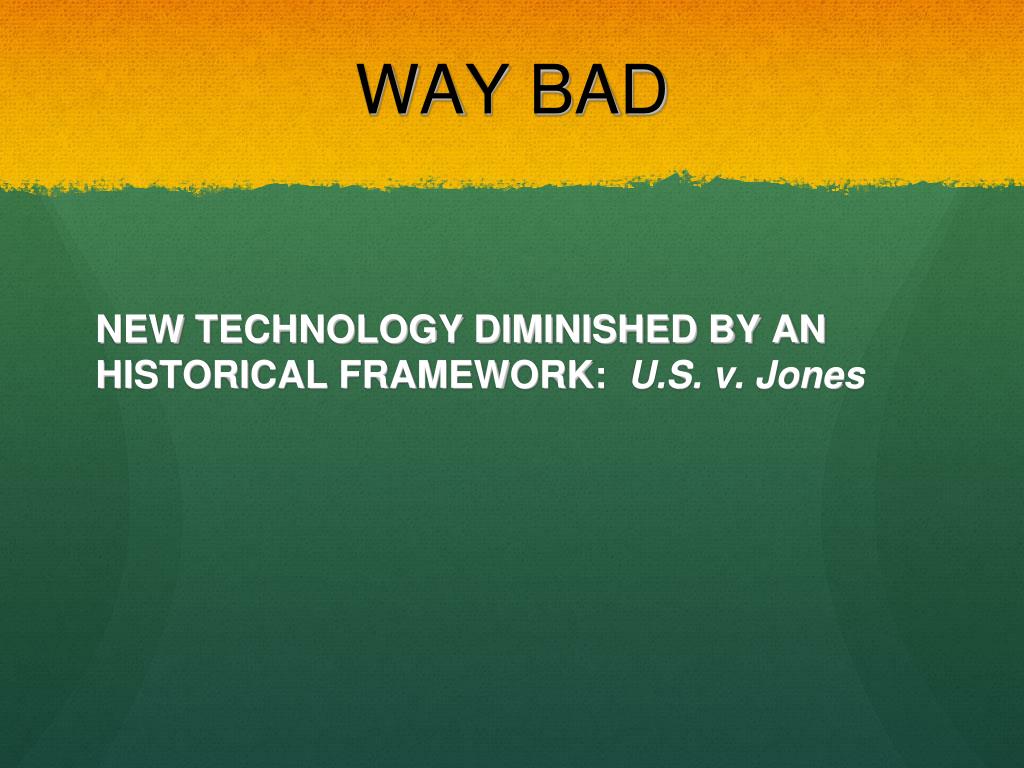 WAY BAD

NEW TECHNOLOGY DIMINISHED BY AN HISTORICAL FRAMEWORK: U.S. v. Jones